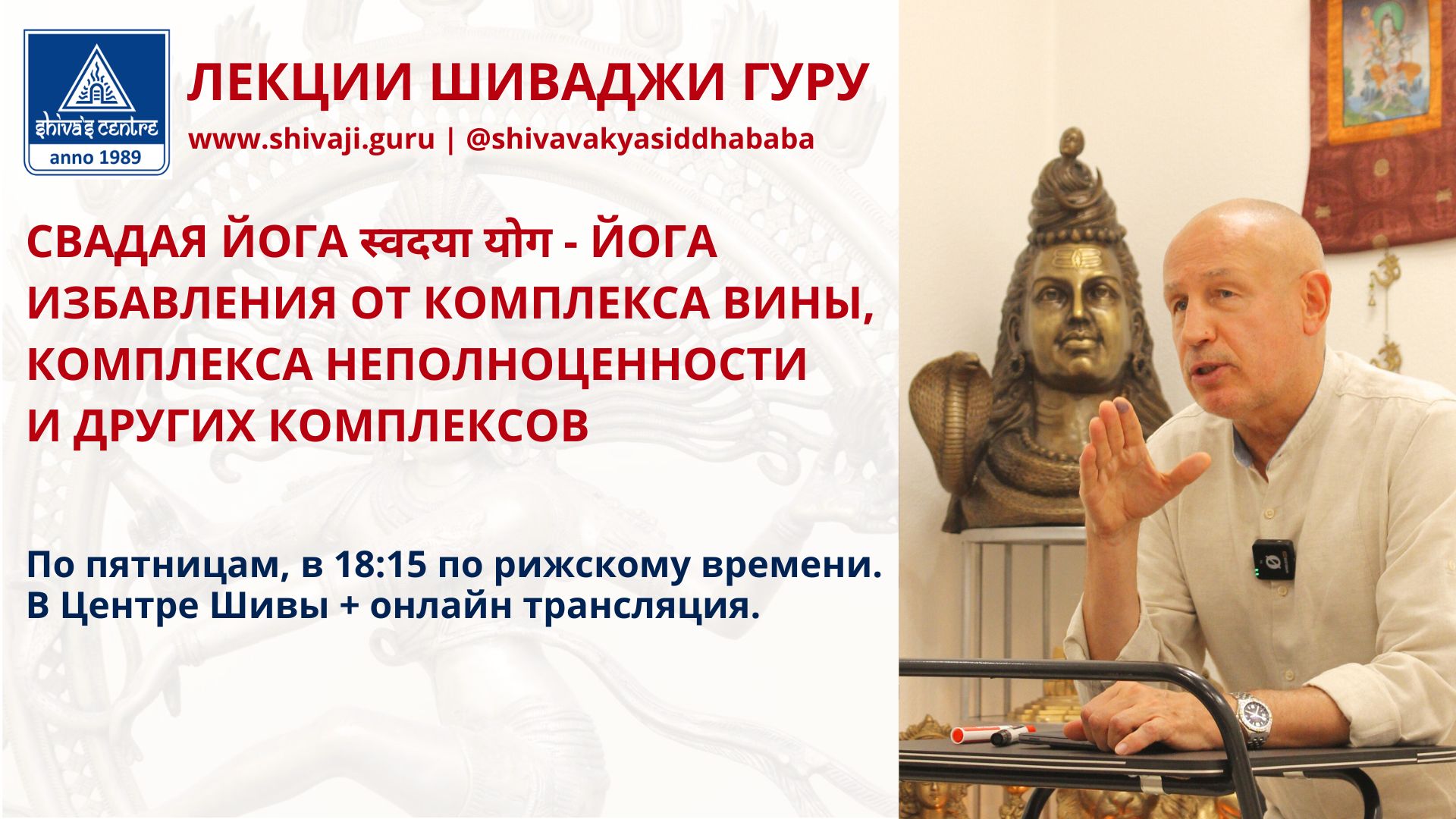 shiva's centre
anno 1989

ЛЕКЦИИ ШИВАДЖИ ГУРУ

www.shivaji.guru | @shivavakyasiddhababa

СВАДАЯ ЙОГА स्वदया योग - ЙОГА ИЗБАВЛЕНИЯ ОТ КОМПЛЕКСА ВИНЫ, КОМПЛЕКСА НЕПОЛНОЦЕННОСТИ И ДРУГИХ КОМПЛЕКСОВ

По пятницам, в 18:15 по рижскому времени.
В Центре Шивы + онлайн трансляция.